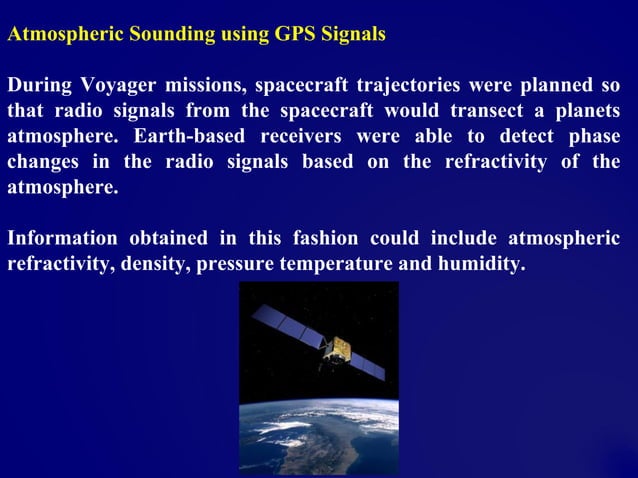 Atmospheric Sounding using GPS Signals

During Voyager missions, spacecraft trajectories were planned so that radio signals from the spacecraft would transect a planets atmosphere. Earth-based receivers were able to detect phase changes in the radio signals based on the refractivity of the atmosphere.

Information obtained in this fashion could include atmospheric refractivity, density, pressure temperature and humidity.